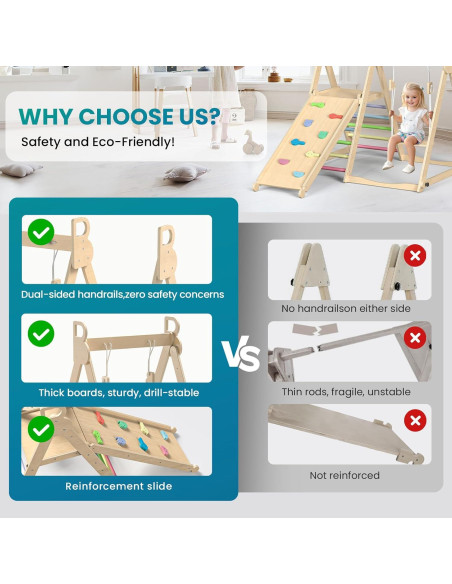 WHY CHOOSE US?
Safety and Eco-Friendly!

Dual-sided handrails,zero safety concerns

Thick boards, sturdy, drill-stable

Reinforcement slide

VS

No handrailson either side

Thin rods, fragile, unstable

Not reinforced